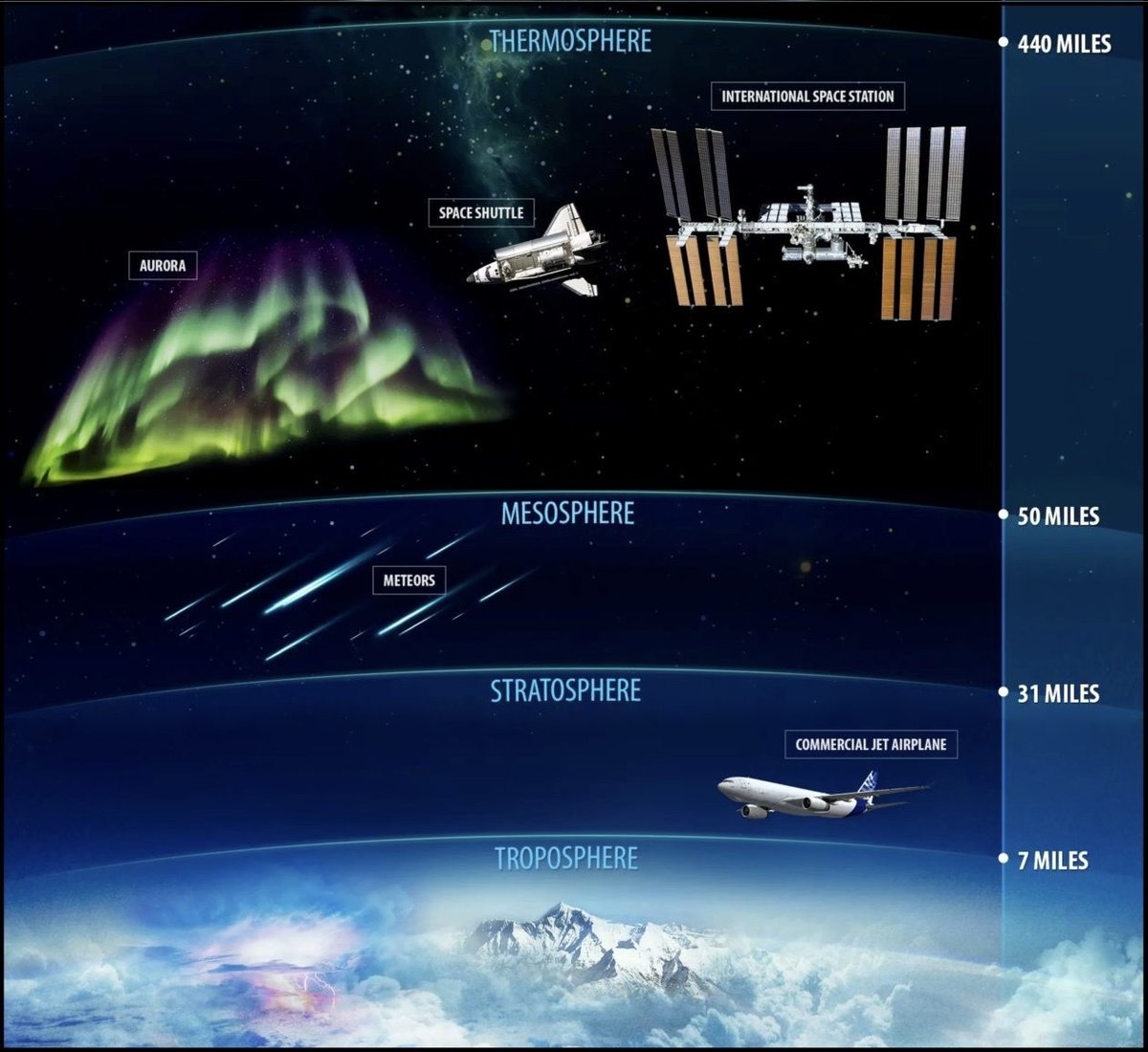 THERMOSPHERE
440 MILES
INTERNATIONAL SPACE STATION
SPACE SHUTTLE
AURORA
MESOSPHERE
50 MILES
METEORS
STRATOSPHERE
31 MILES
COMMERCIAL JET AIRPLANE
TROPOSPHERE
7 MILES